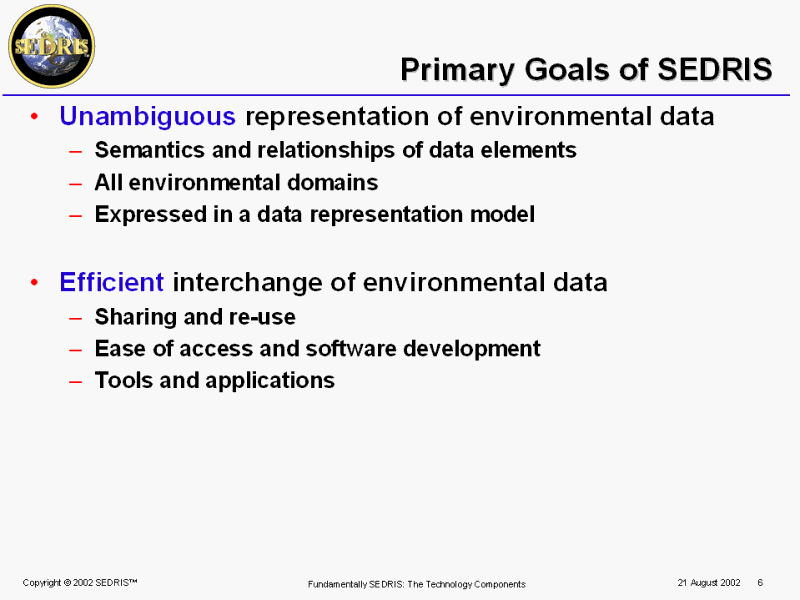 SEDRIS

Primary Goals of SEDRIS

• Unambiguous representation of environmental data
– Semantics and relationships of data elements
– All environmental domains
– Expressed in a data representation model

• Efficient interchange of environmental data
– Sharing and re-use
– Ease of access and software development
– Tools and applications

Copyright © 2002 SEDRIS™

Fundamentally SEDRIS: The Technology Components

21 August 2002 6